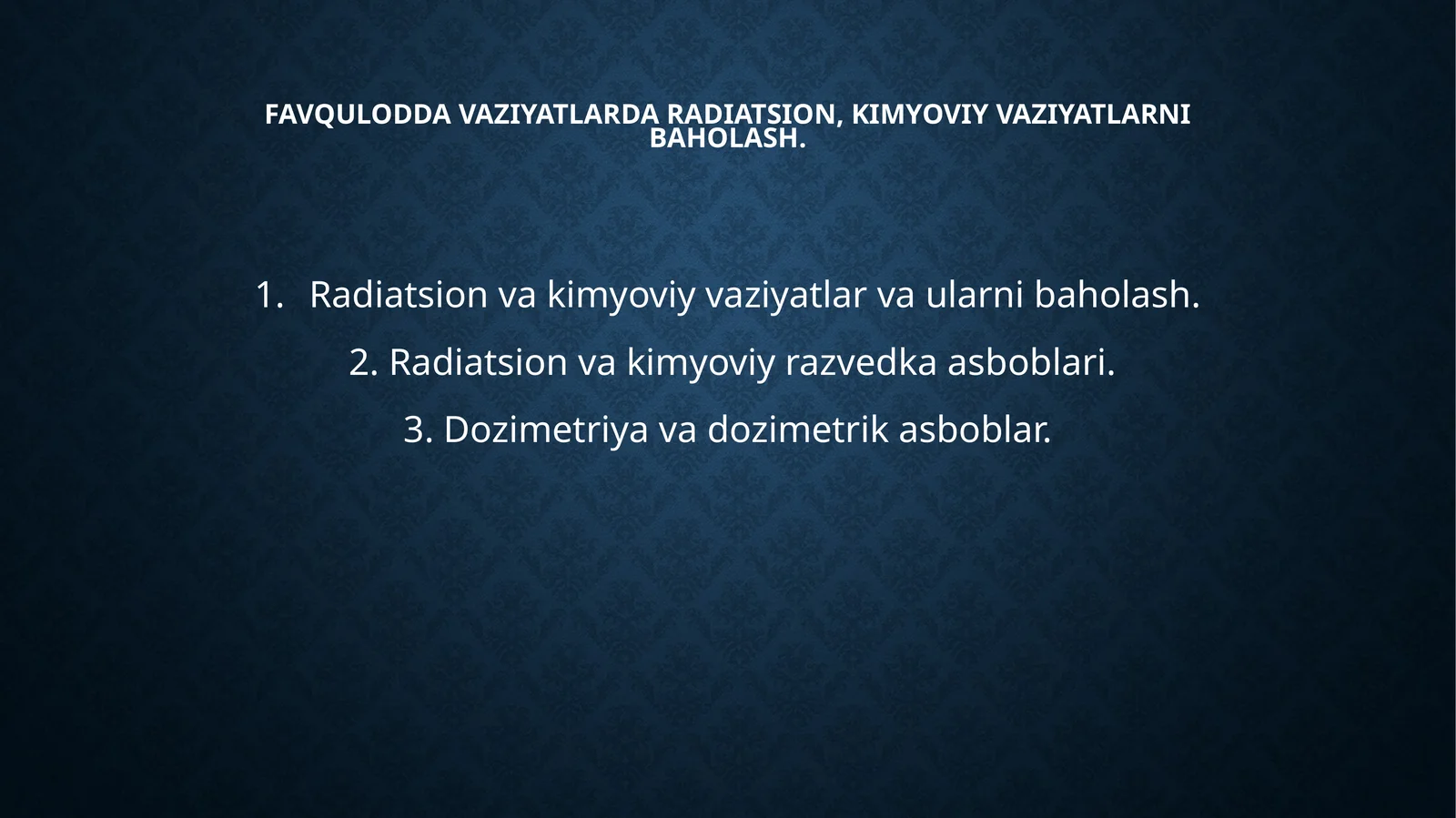 FAVQULODDA VAZIYATLARDA RADIATSION, KIMYOVIY VAZIYATLARNI BAHOLASH.

1. Radiatsion va kimyoviy vaziyatlar va ularni baholash.

2. Radiatsion va kimyoviy razvedka asboblari.

3. Dozimetriya va dozimetrik asboblar.